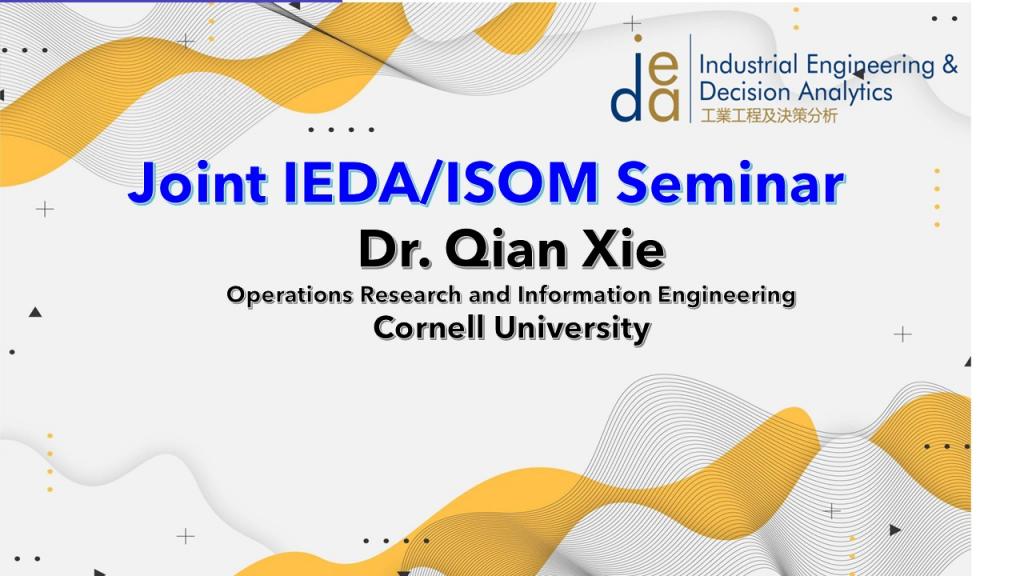 ieda
Industrial Engineering &
Decision Analytics
工業工程及決策分析

Joint IEDA/ISOM Seminar
Dr. Qian Xie
Operations Research and Information Engineering
Cornell University